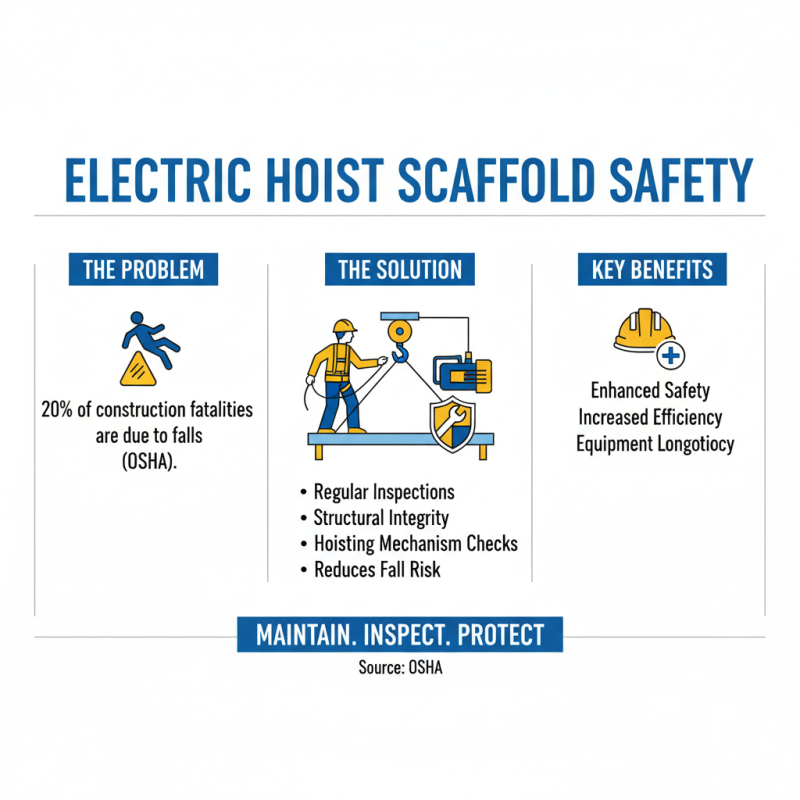 ELECTRIC HOIST SCAFFOLD SAFETY

THE PROBLEM

20% of construction fatalities are due to falls (OSHA).

THE SOLUTION

• Regular Inspections
• Structural Integrity
• Hoisting Mechanism Checks
• Reduces Fall Risk

KEY BENEFITS

Enhanced Safety
Increased Efficiency
Equipment Longotiocy

MAINTAIN. INSPECT. PROTECT

Source: OSHA